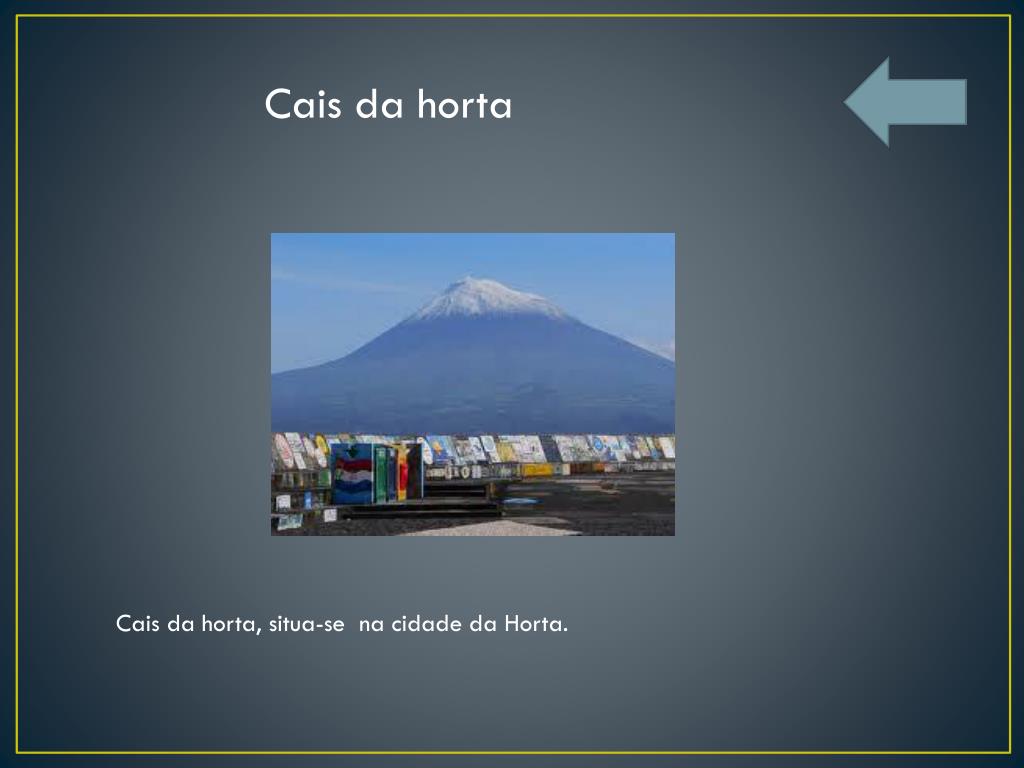 Cais da horta

Cais da horta, situa-se  na cidade da Horta.